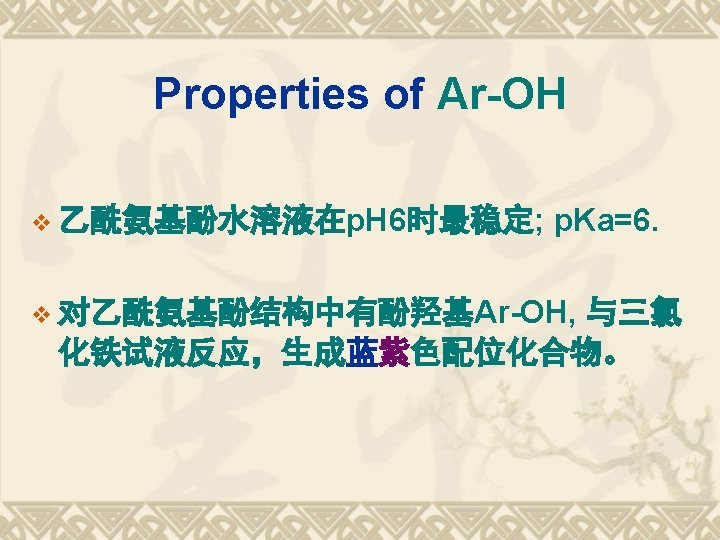 Properties of Ar-OH

❖ 乙酰氨基酚水溶液在pH6时最稳定; pKa=6.

❖ 对乙酰氨基酚结构中有酚羟基Ar-OH, 与三氯化铁试液反应，生成蓝紫色配位化合物。